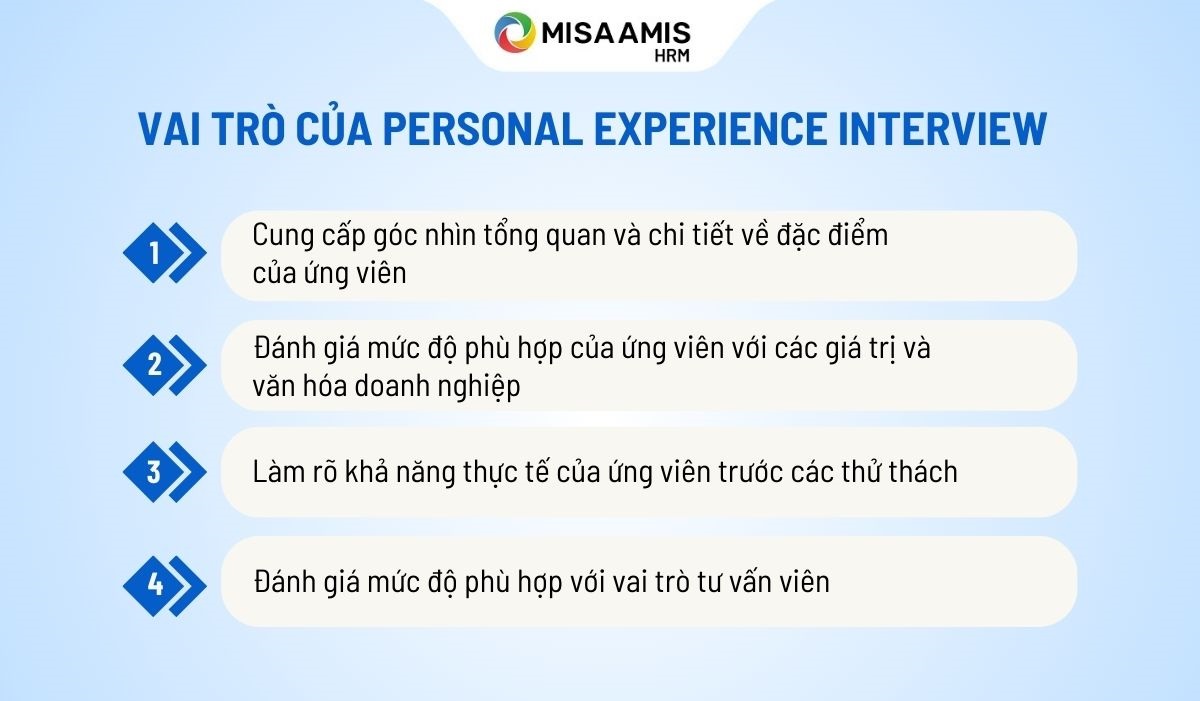 MISA AMIS
HRM

VAI TRÒ CỦA PERSONAL EXPERIENCE INTERVIEW

1 Cung cấp góc nhìn tổng quan và chi tiết về đặc điểm của ứng viên

2 Đánh giá mức độ phù hợp của ứng viên với các giá trị và văn hóa doanh nghiệp

3 Làm rõ khả năng thực tế của ứng viên trước các thử thách

4 Đánh giá mức độ phù hợp với vai trò tư vấn viên